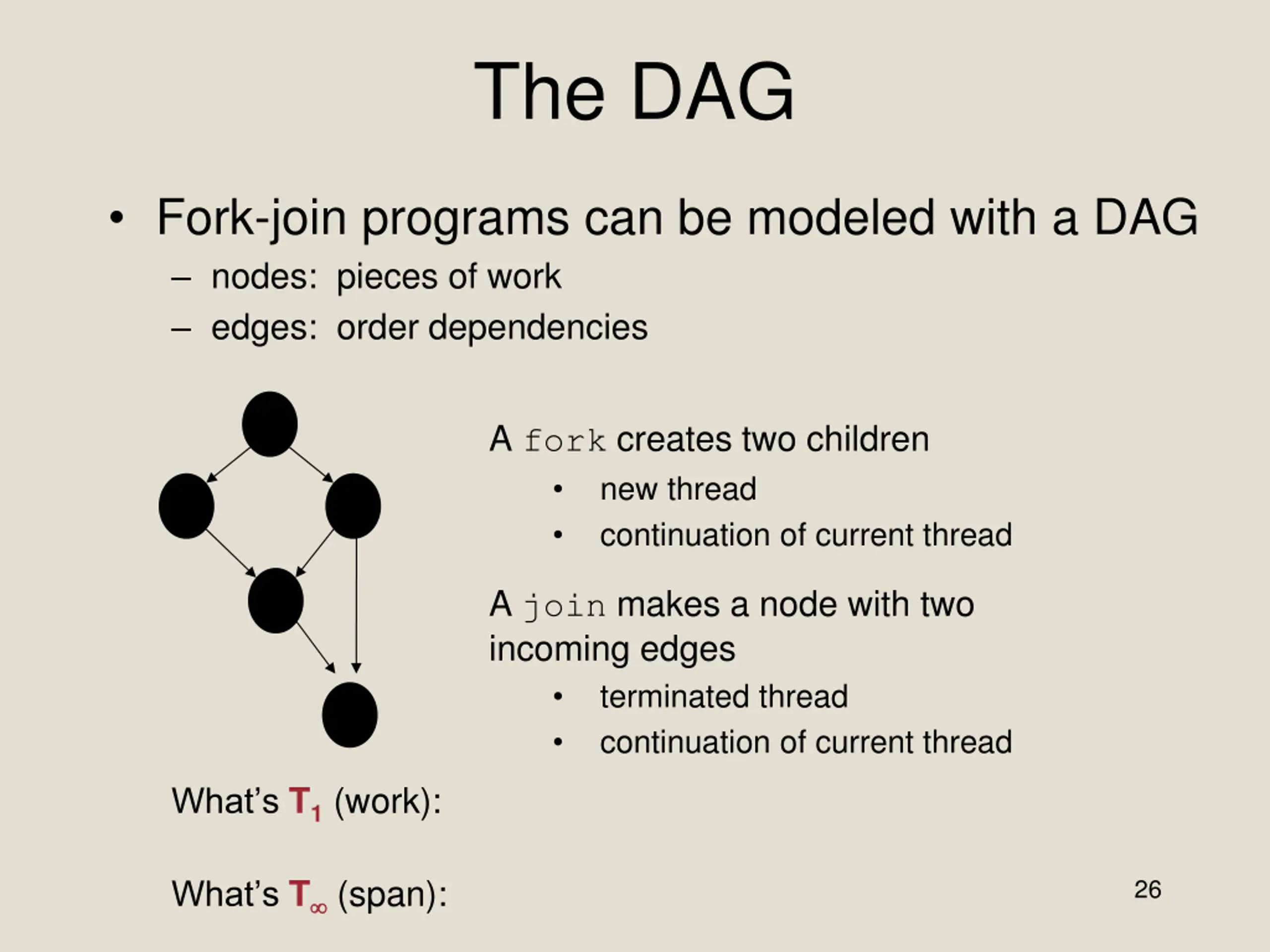 The DAG

• Fork-join programs can be modeled with a DAG
– nodes: pieces of work
– edges: order dependencies

A fork creates two children
• new thread
• continuation of current thread

A join makes a node with two incoming edges
• terminated thread
• continuation of current thread

What's $T_1$ (work):

What's $T_\infty$ (span):

26